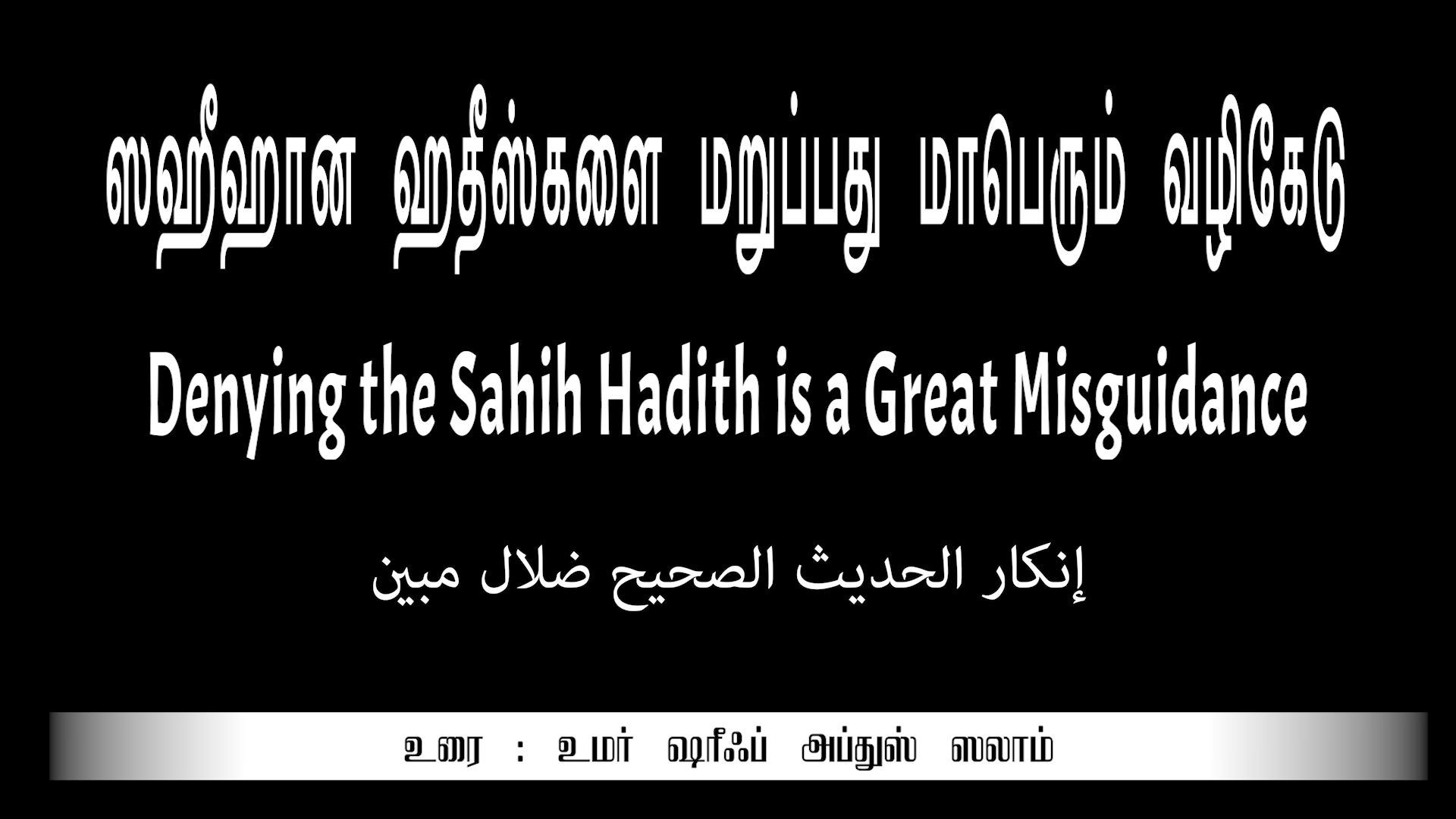 ஸஹீஹான ஹதீஸ்களை மறுப்பது மாபெரும் வழிகேடு

Denying the Sahih Hadith is a Great Misguidance

إنكار الحديث الصحيح ضلال مبين

உரை : உமர் ஷரீஃப் அப்துஸ் ஸலாம்